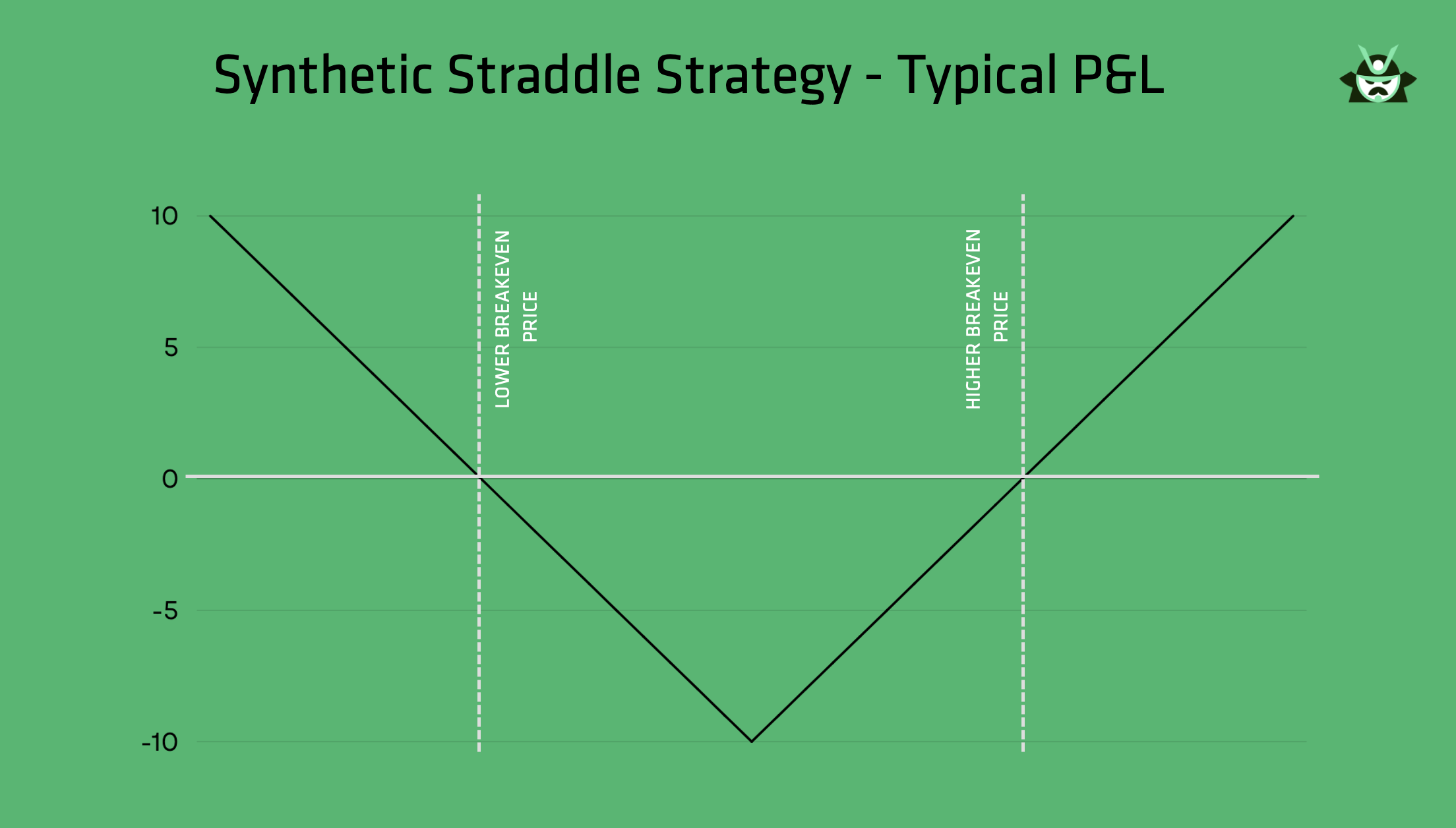 Synthetic Straddle Strategy - Typical P&L

10
5
0
-5
-10

LOWER BREAKEVEN PRICE

HIGHER BREAKEVEN PRICE